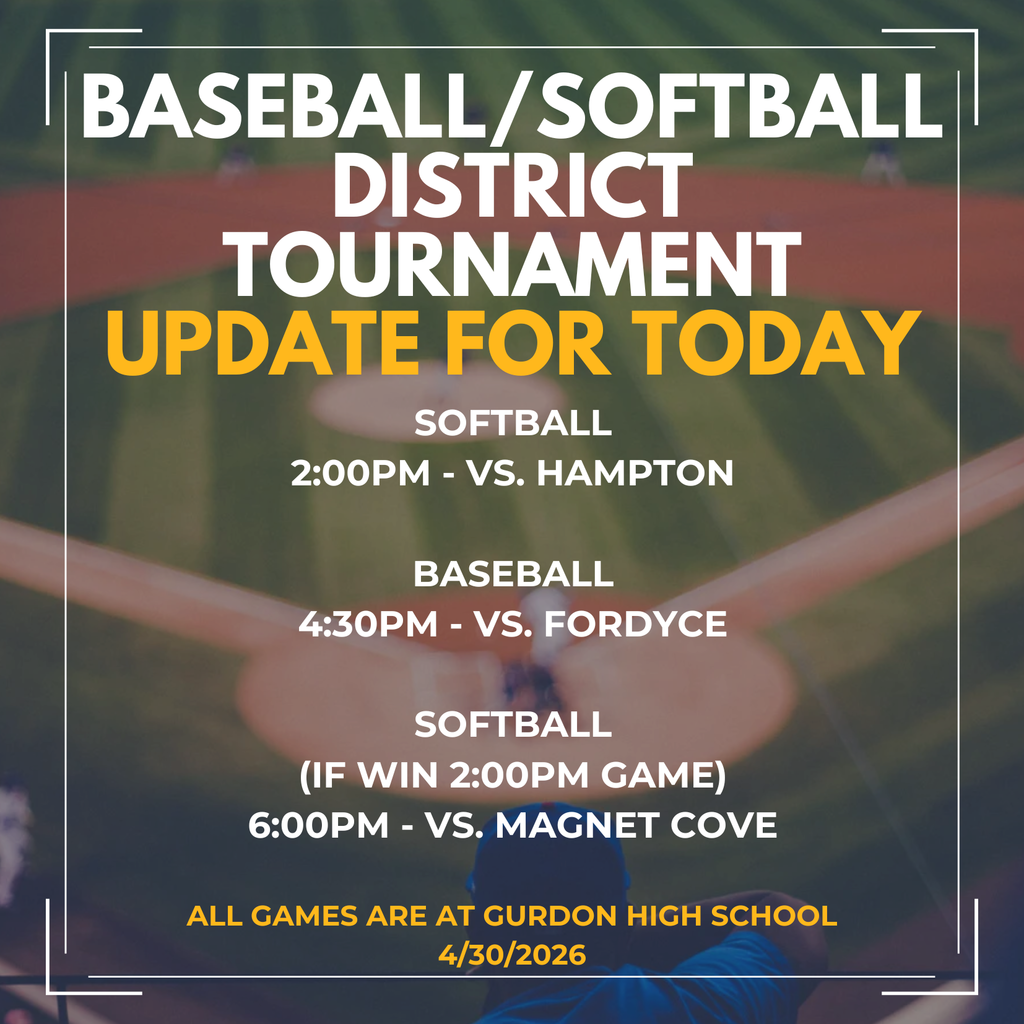 BASEBALL/SOFTBALL DISTRICT TOURNAMENT
UPDATE FOR TODAY

SOFTBALL
2:00PM - VS. HAMPTON

BASEBALL
4:30PM - VS. FORDYCE

SOFTBALL
(IF WIN 2:00PM GAME)
6:00PM - VS. MAGNET COVE

ALL GAMES ARE AT GURDON HIGH SCHOOL
4/30/2026